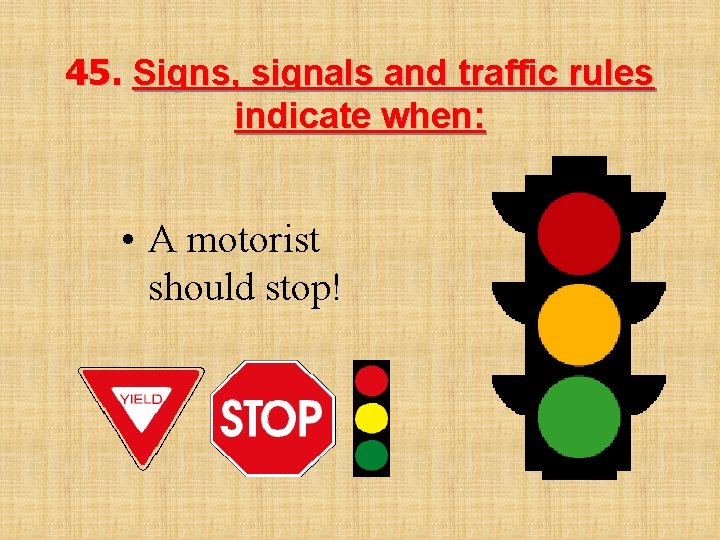 45. Signs, signals and traffic rules indicate when:

• A motorist should stop!

YIELD

STOP